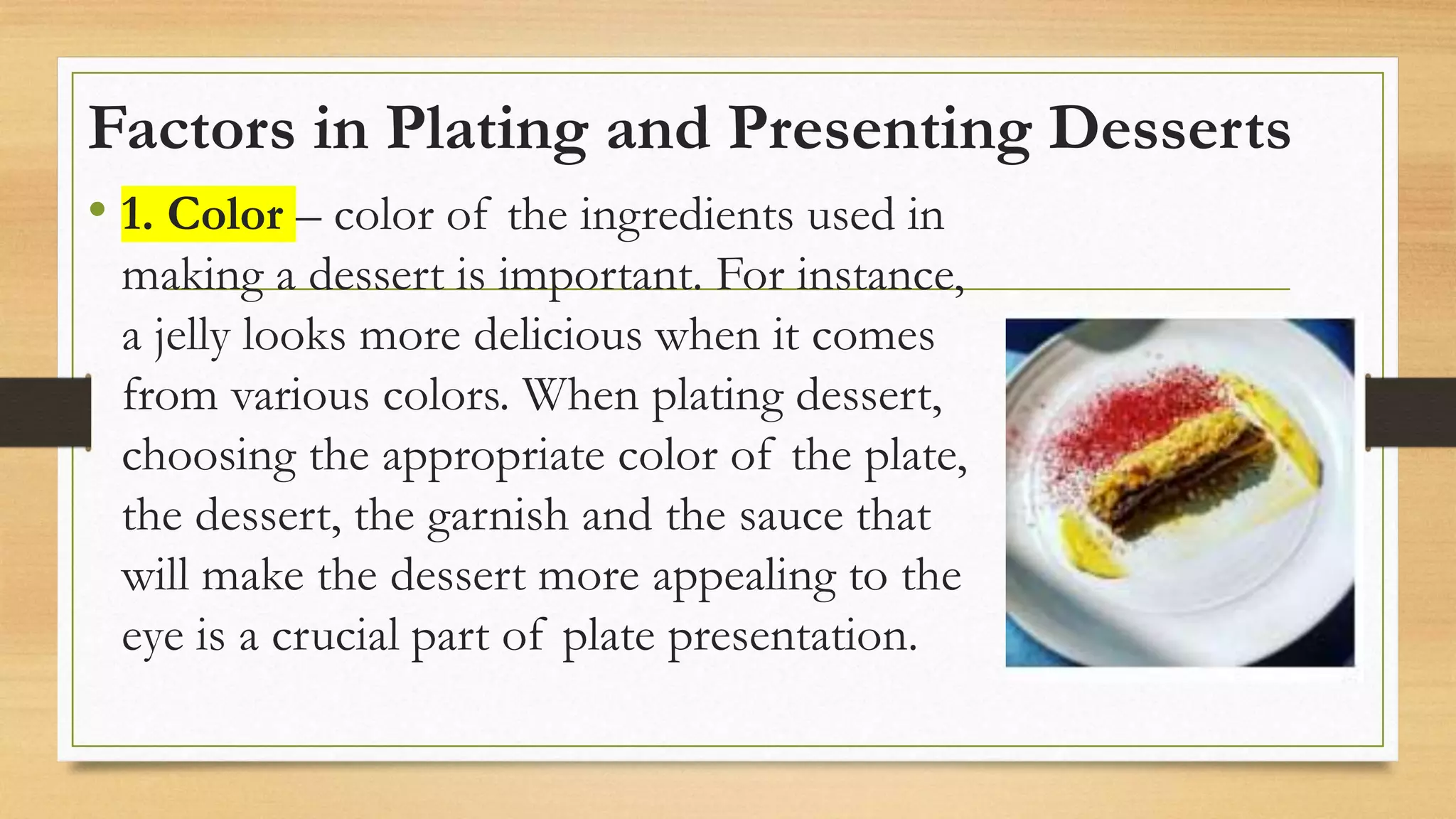 Factors in Plating and Presenting Desserts

• 1. Color – color of the ingredients used in making a dessert is important. For instance, a jelly looks more delicious when it comes from various colors. When plating dessert, choosing the appropriate color of the plate, the dessert, the garnish and the sauce that will make the dessert more appealing to the eye is a crucial part of plate presentation.